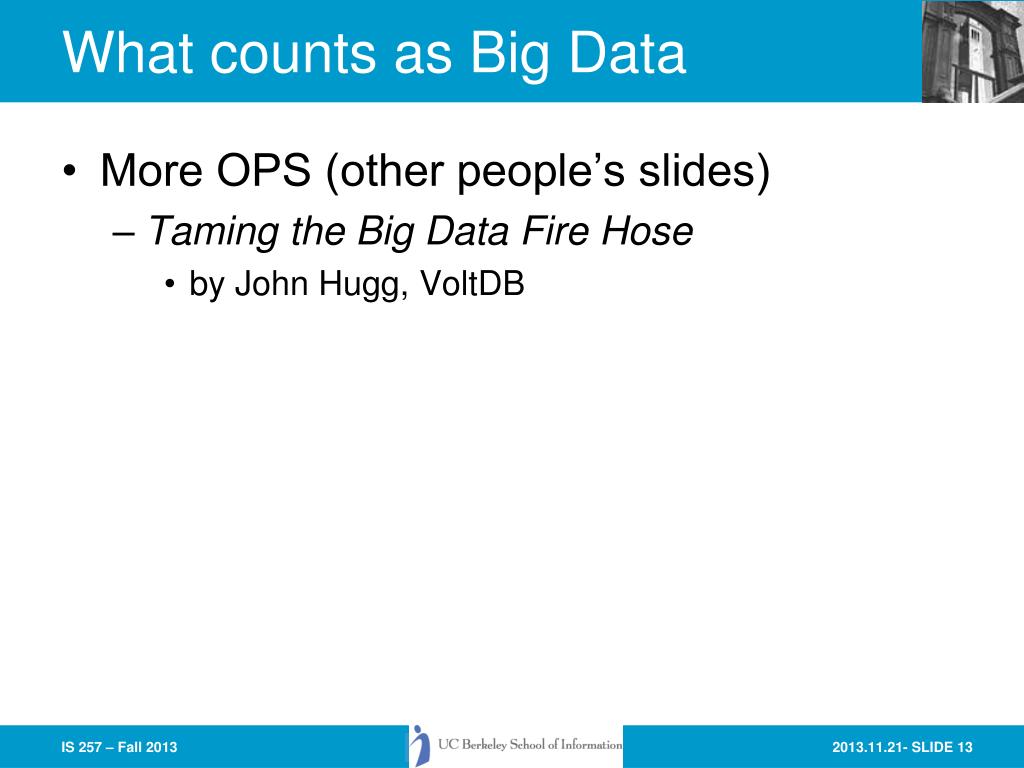 What counts as Big Data

• More OPS (other people's slides)
– Taming the Big Data Fire Hose
• by John Hugg, VoltDB

IS 257 – Fall 2013

UC Berkeley School of Information

2013.11.21- SLIDE 13